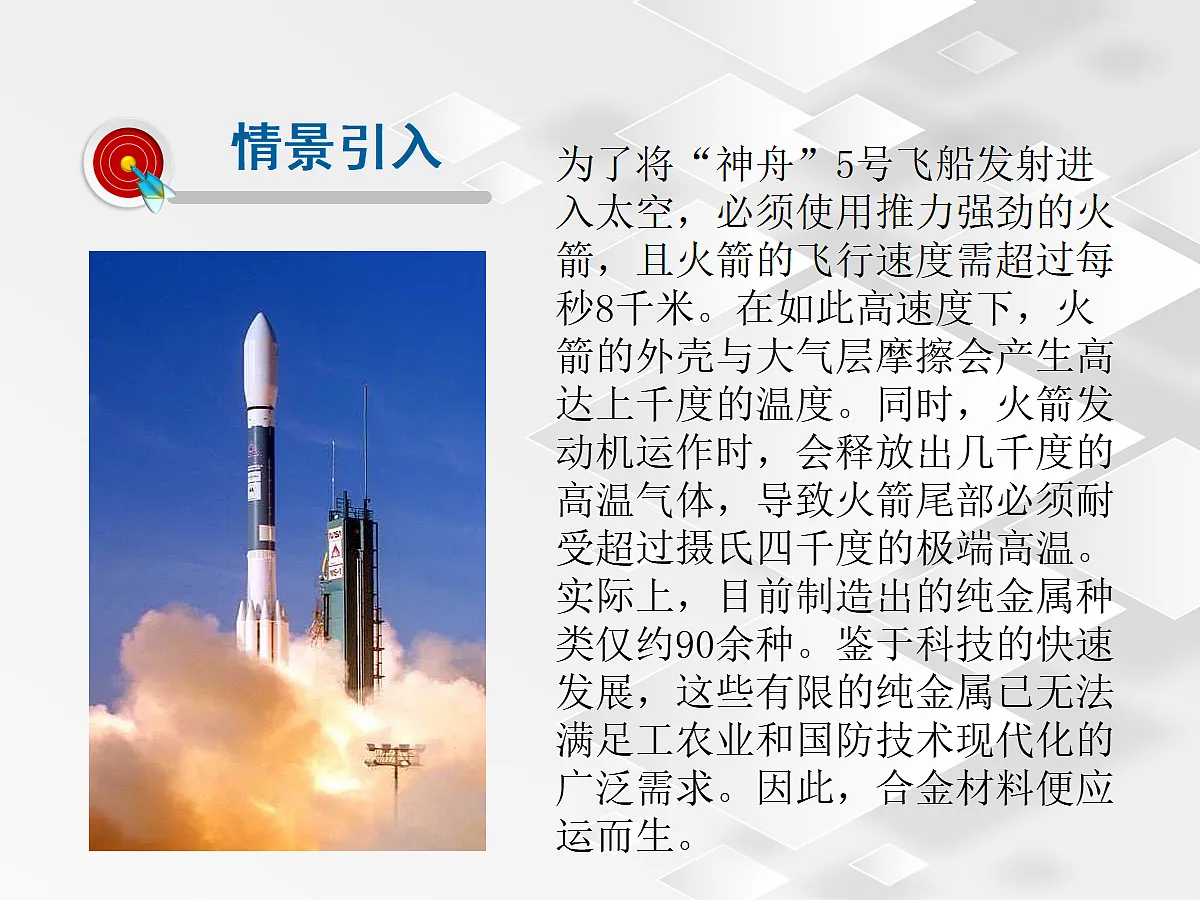 情景引入

为了将“神舟”5号飞船发射进入太空，必须使用推力强劲的火箭，且火箭的飞行速度需超过每秒8千米。在如此高速度下，火箭的外壳与大气层摩擦会产生高达上千度的温度。同时，火箭发动机运作时，会释放出几千度的高温气体，导致火箭尾部必须耐受超过摄氏四千度的极端高温。实际上，目前制造出的纯金属种类仅约90余种。鉴于科技的快速发展，这些有限的纯金属已无法满足工农业和国防技术现代化的广泛需求。因此，合金材料便应运而生。